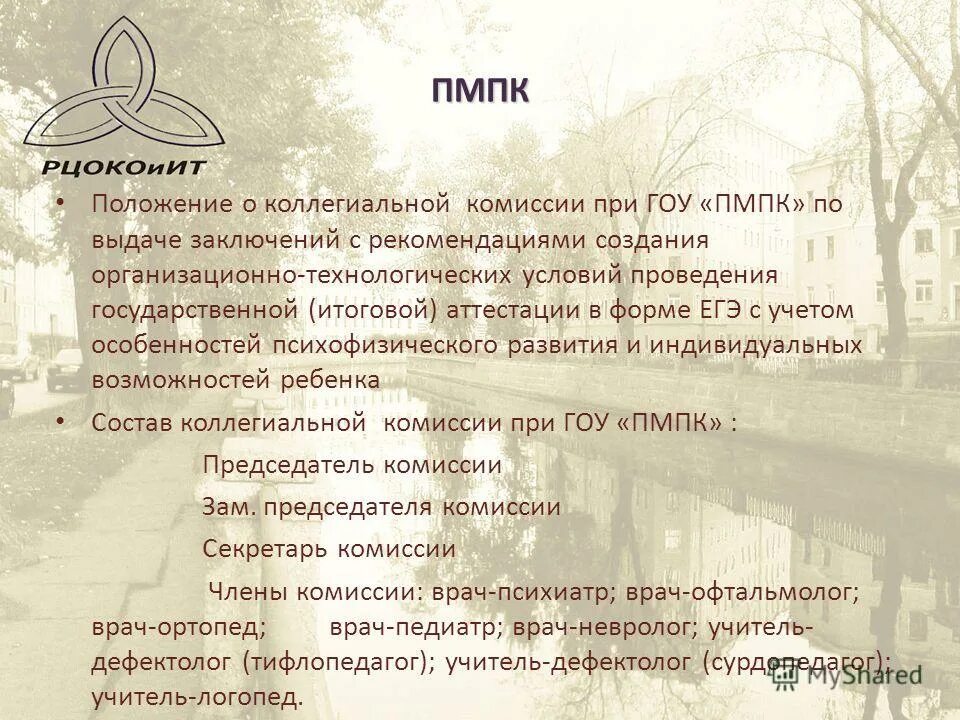 РЦОКОиИТ

ПМПК

• Положение о коллегиальной комиссии при ГОУ «ПМПК» по выдаче заключений с рекомендациями создания организационно-технологических условий проведения государственной (итоговой) аттестации в форме ЕГЭ с учетом особенностей психофизического развития и индивидуальных возможностей ребенка

• Состав коллегиальной комиссии при ГОУ «ПМПК» :

Председатель комиссии

Зам. председателя комиссии

Секретарь комиссии

Члены комиссии: врач-психиатр; врач-офтальмолог; врач-ортопед; врач-педиатр; врач-невролог; учитель-дефектолог (тифлопедагог); учитель-дефектолог (сурдопедагог); учитель-логопед.

MyShared